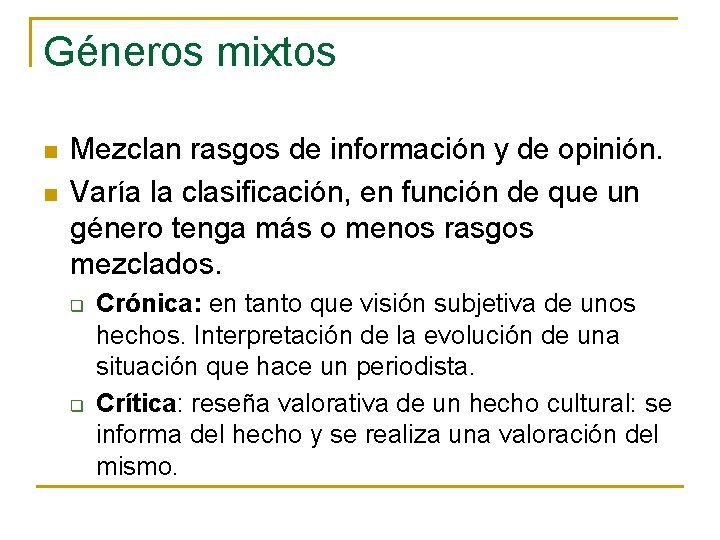 Géneros mixtos

Mezclan rasgos de información y de opinión.

Varía la clasificación, en función de que un género tenga más o menos rasgos mezclados.

Crónica: en tanto que visión subjetiva de unos hechos. Interpretación de la evolución de una situación que hace un periodista.

Crítica: reseña valorativa de un hecho cultural: se informa del hecho y se realiza una valoración del mismo.